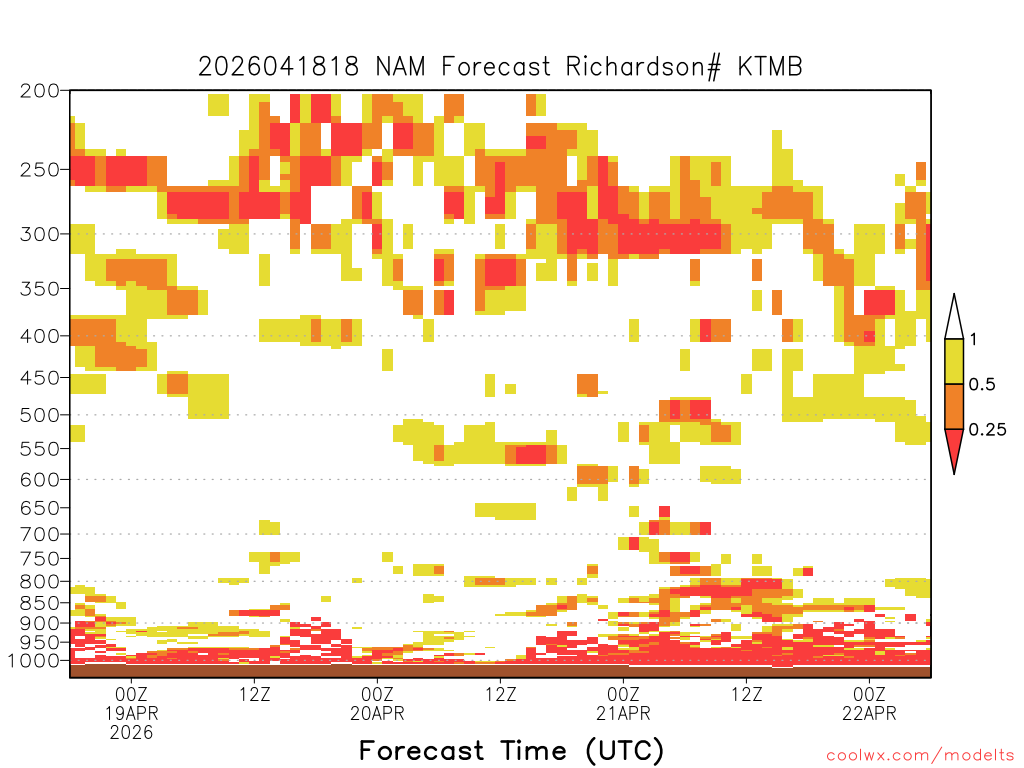 2026041818 NAM Forecast Richardson# KTMB

200
250
300
350
400
450
500
550
600
650
700
750
800
850
900
950
1000

1
0.5
0.25

00Z
19APR
2026
12Z
00Z
20APR
12Z
00Z
21APR
12Z
00Z
22APR

Forecast Time (UTC)

coolwx.com/modelts